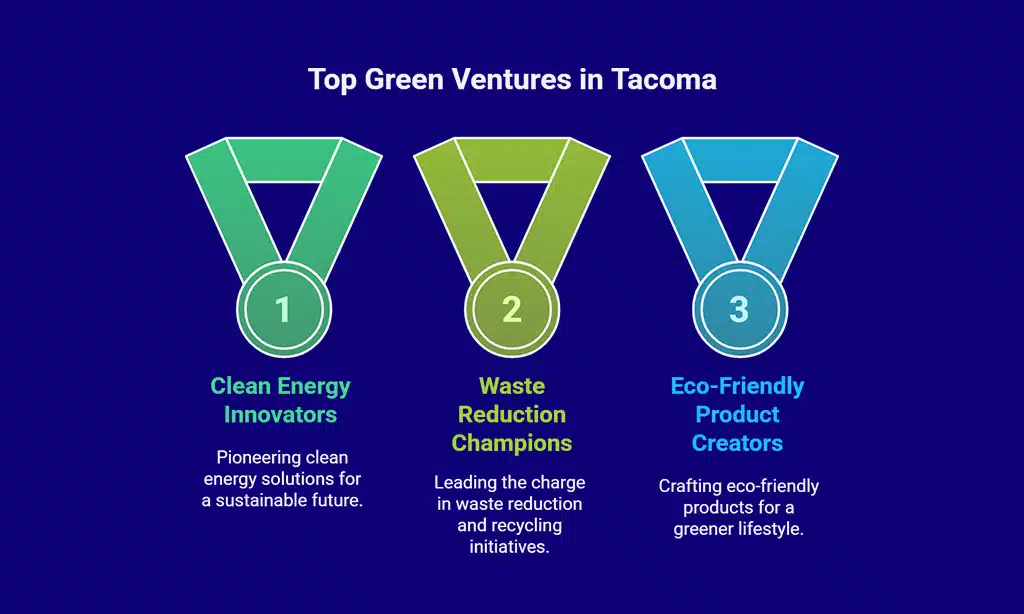 Top Green Ventures in Tacoma

1

Clean Energy Innovators

Pioneering clean energy solutions for a sustainable future.

2

Waste Reduction Champions

Leading the charge in waste reduction and recycling initiatives.

3

Eco-Friendly Product Creators

Crafting eco-friendly products for a greener lifestyle.